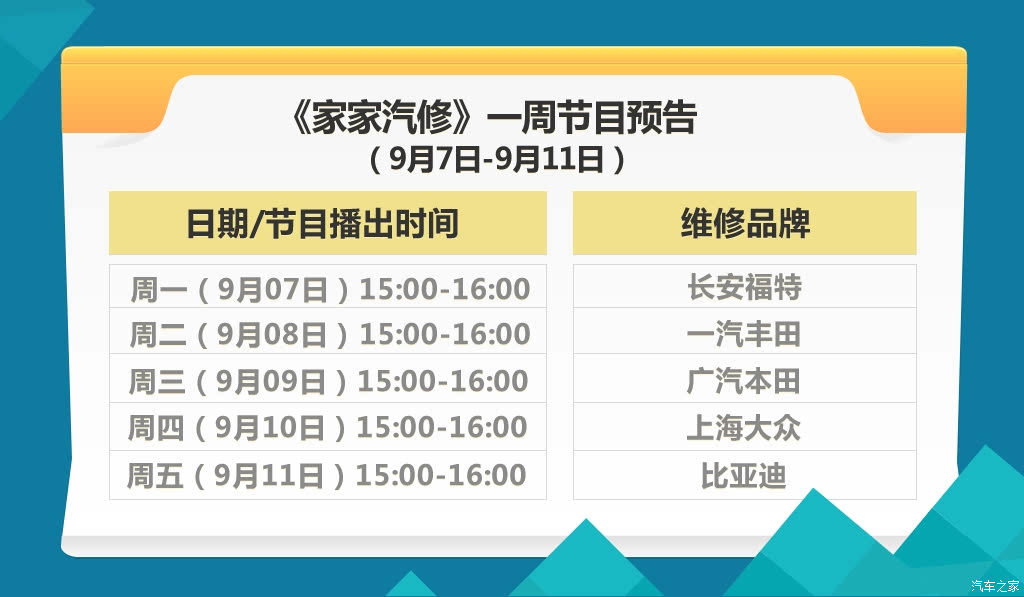 《家家汽修》一周节目预告
（9月7日-9月11日）

| 日期/节目播出时间 | 维修品牌 |
|---|---|
| 周一（9月07日）15:00-16:00 | 长安福特 |
| 周二（9月08日）15:00-16:00 | 一汽丰田 |
| 周三（9月09日）15:00-16:00 | 广汽本田 |
| 周四（9月10日）15:00-16:00 | 上海大众 |
| 周五（9月11日）15:00-16:00 | 比亚迪 |

汽车之家